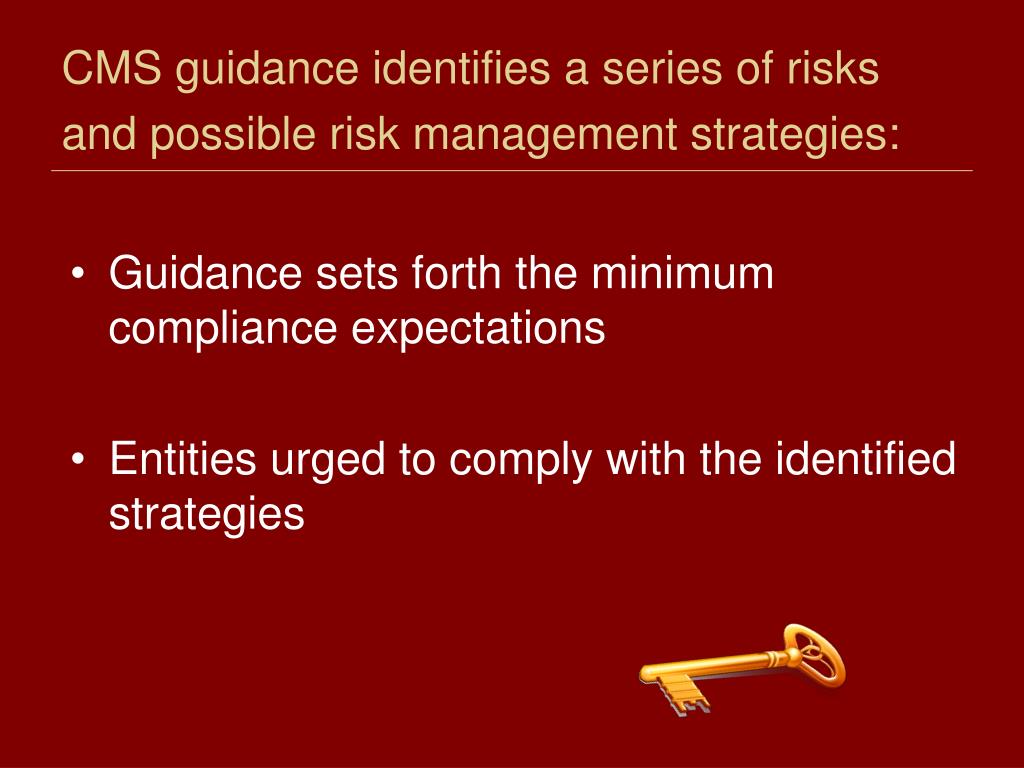 CMS guidance identifies a series of risks and possible risk management strategies:

• Guidance sets forth the minimum compliance expectations

• Entities urged to comply with the identified strategies